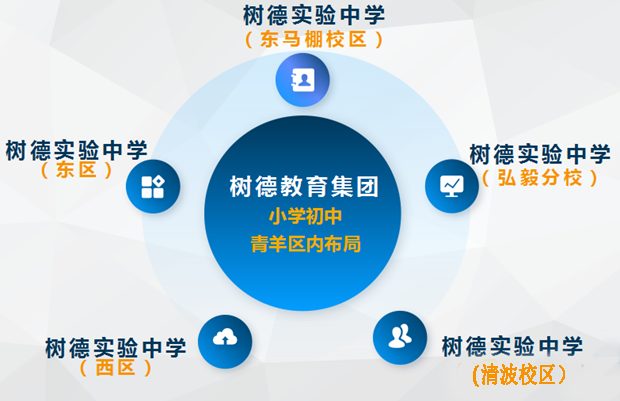 树德实验中学
（东马棚校区）

树德实验中学
（东区）

树德教育集团
小学初中
青羊区内布局

树德实验中学
（弘毅分校）

树德实验中学
（西区）

树德实验中学
(清波校区)